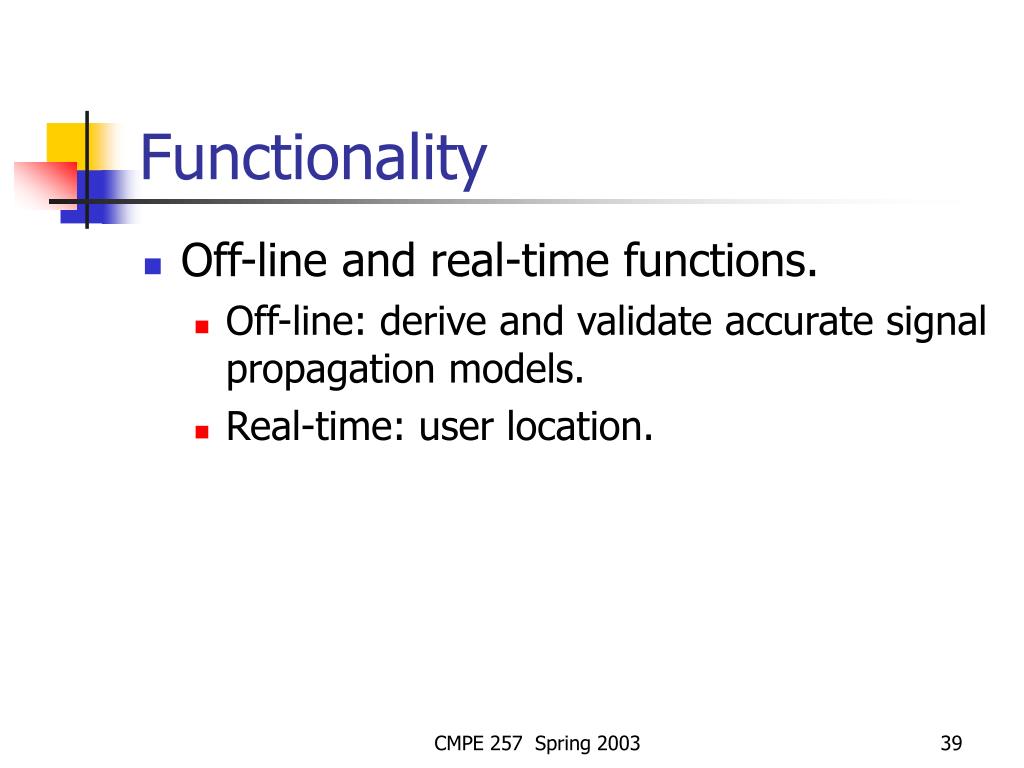 Functionality

- Off-line and real-time functions.
  - Off-line: derive and validate accurate signal propagation models.
  - Real-time: user location.

CMPE 257 Spring 2003

39